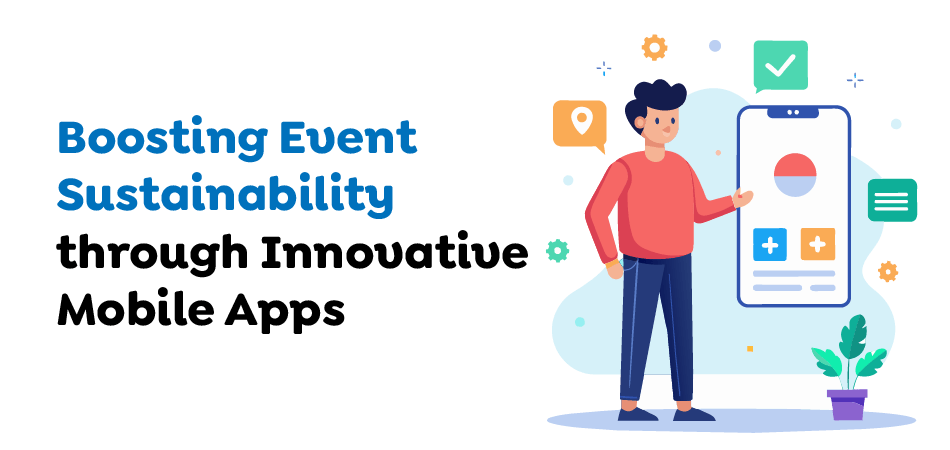 Boosting Event Sustainability through Innovative Mobile Apps